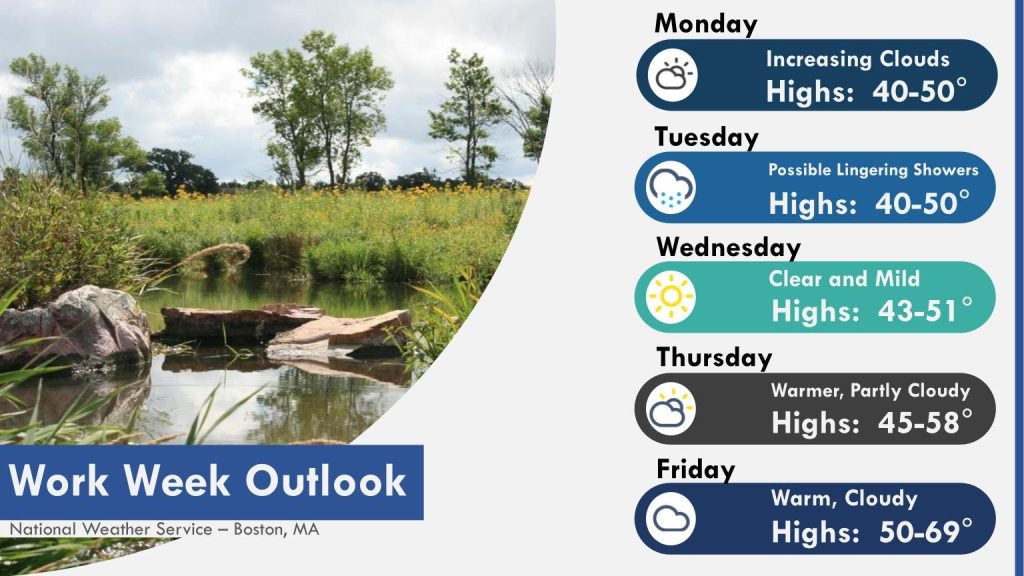 Work Week Outlook

National Weather Service – Boston, MA

Monday

Increasing Clouds

Highs: 40-50°

Tuesday

Possible Lingering Showers

Highs: 40-50°

Wednesday

Clear and Mild

Highs: 43-51°

Thursday

Warmer, Partly Cloudy

Highs: 45-58°

Friday

Warm, Cloudy

Highs: 50-69°